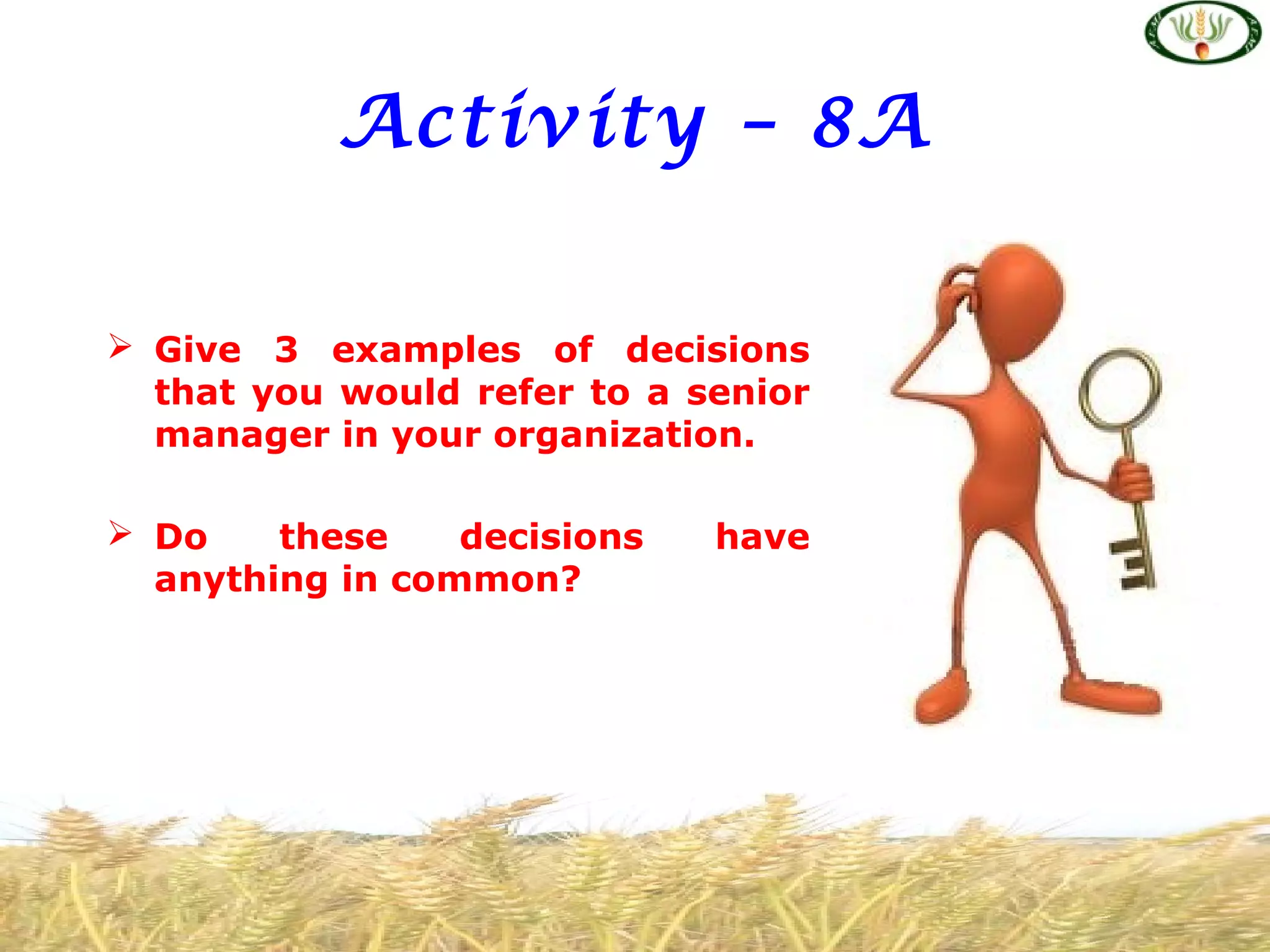 Activity – 8A

➢ Give 3 examples of decisions that you would refer to a senior manager in your organization.

➢ Do these decisions have anything in common?